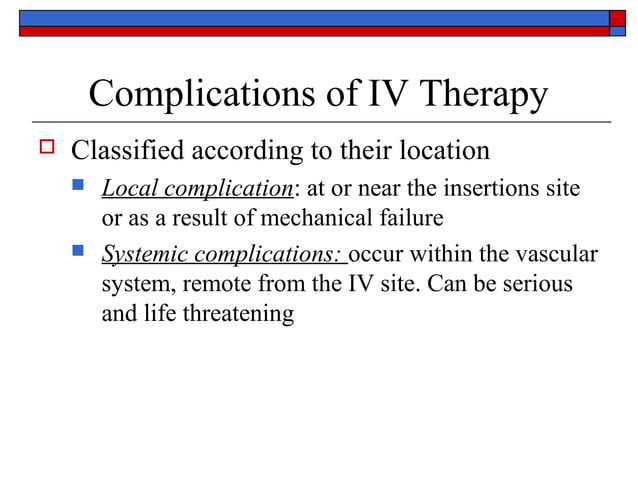 Complications of IV Therapy

Classified according to their location

Local complication: at or near the insertions site or as a result of mechanical failure

Systemic complications: occur within the vascular system, remote from the IV site. Can be serious and life threatening